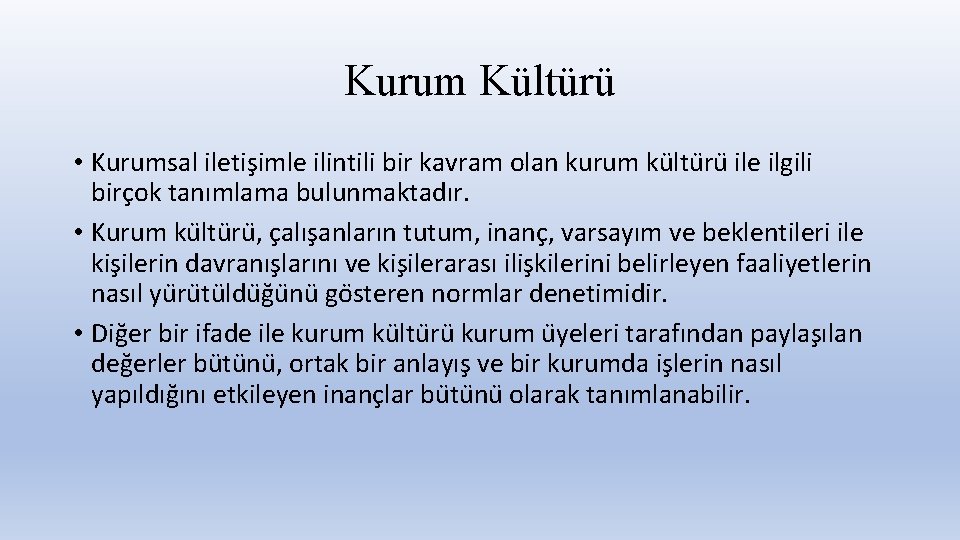 Kurum Kültürü

• Kurumsal iletişimle ilintili bir kavram olan kurum kültürü ile ilgili birçok tanımlama bulunmaktadır.

• Kurum kültürü, çalışanların tutum, inanç, varsayım ve beklentileri ile kişilerin davranışlarını ve kişilerarası ilişkilerini belirleyen faaliyetlerin nasıl yürütüldüğünü gösteren normlar denetimidir.

• Diğer bir ifade ile kurum kültürü kurum üyeleri tarafından paylaşılan değerler bütünü, ortak bir anlayış ve bir kurumda işlerin nasıl yapıldığını etkileyen inançlar bütünü olarak tanımlanabilir.